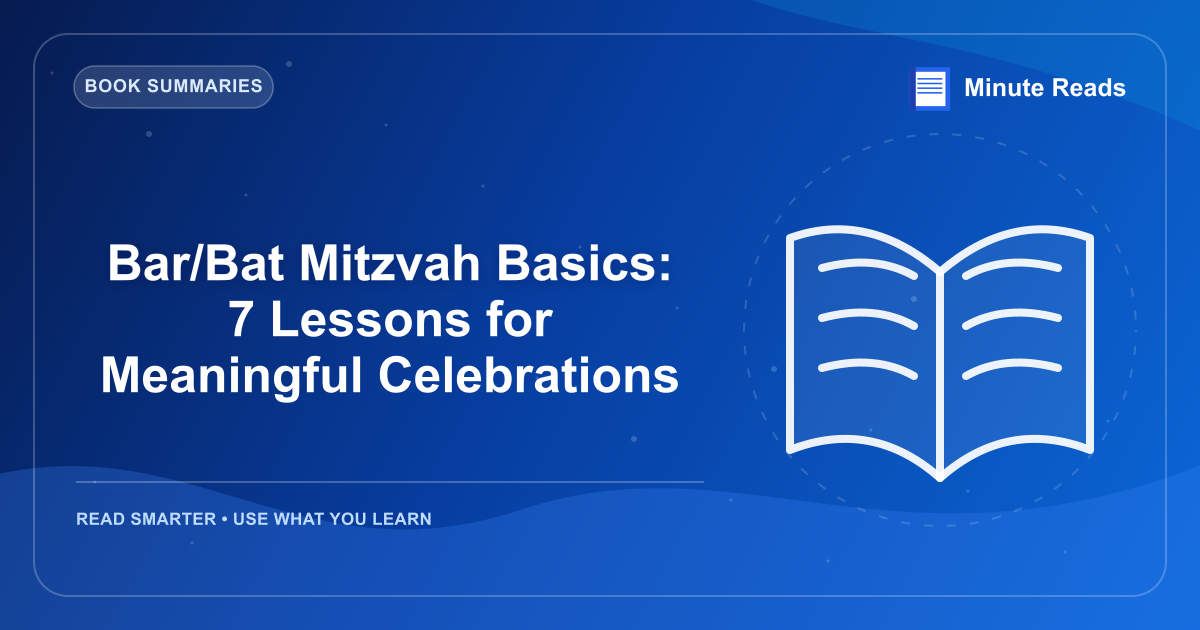 BOOK SUMMARIES

Minute Reads

Bar/Bat Mitzvah Basics: 7 Lessons for Meaningful Celebrations

READ SMARTER • USE WHAT YOU LEARN